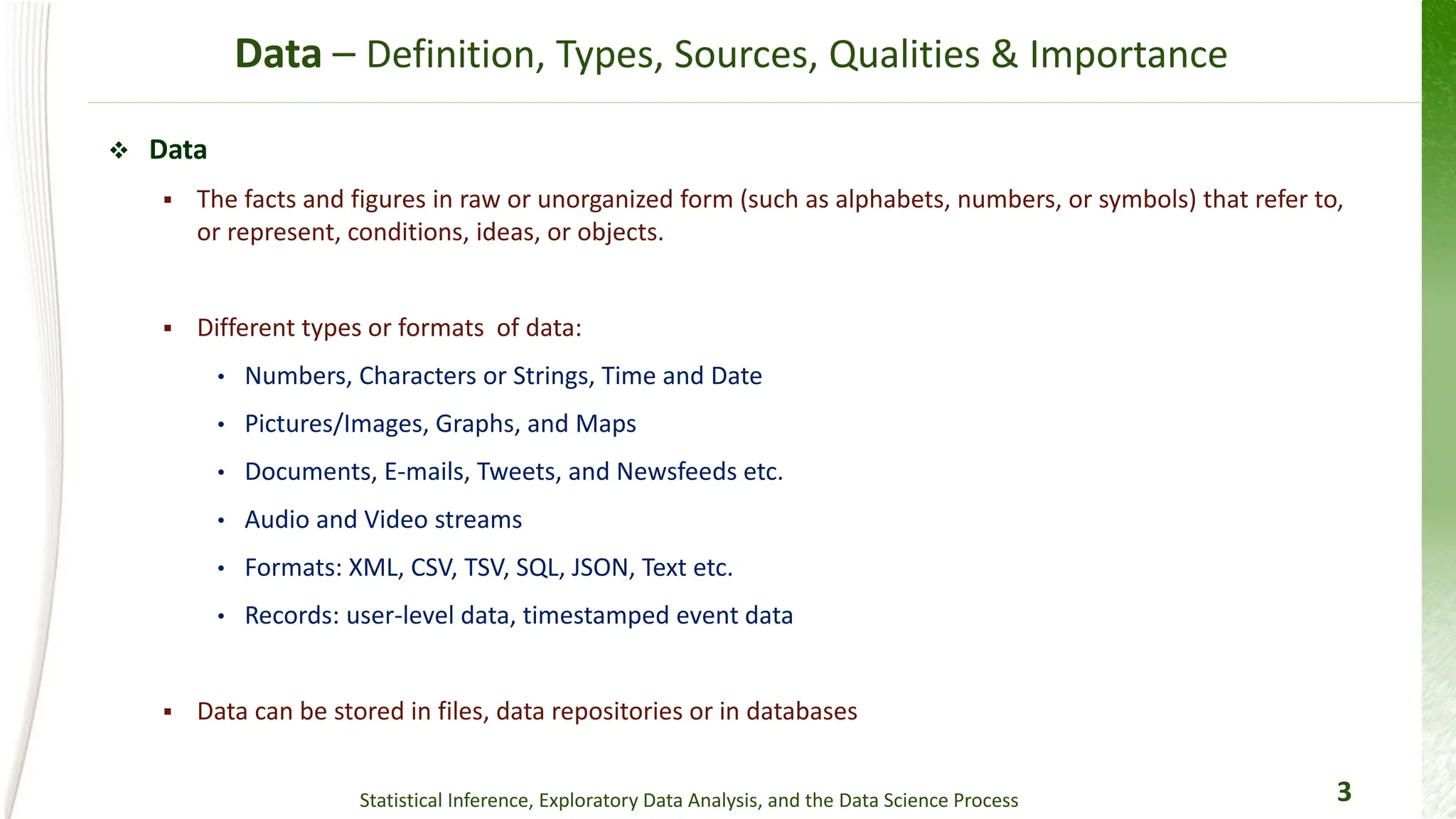 Data – Definition, Types, Sources, Qualities & Importance

❖ Data

▪ The facts and figures in raw or unorganized form (such as alphabets, numbers, or symbols) that refer to, or represent, conditions, ideas, or objects.

▪ Different types or formats of data:

• Numbers, Characters or Strings, Time and Date

• Pictures/Images, Graphs, and Maps

• Documents, E-mails, Tweets, and Newsfeeds etc.

• Audio and Video streams

• Formats: XML, CSV, TSV, SQL, JSON, Text etc.

• Records: user-level data, timestamped event data

▪ Data can be stored in files, data repositories or in databases

Statistical Inference, Exploratory Data Analysis, and the Data Science Process

3